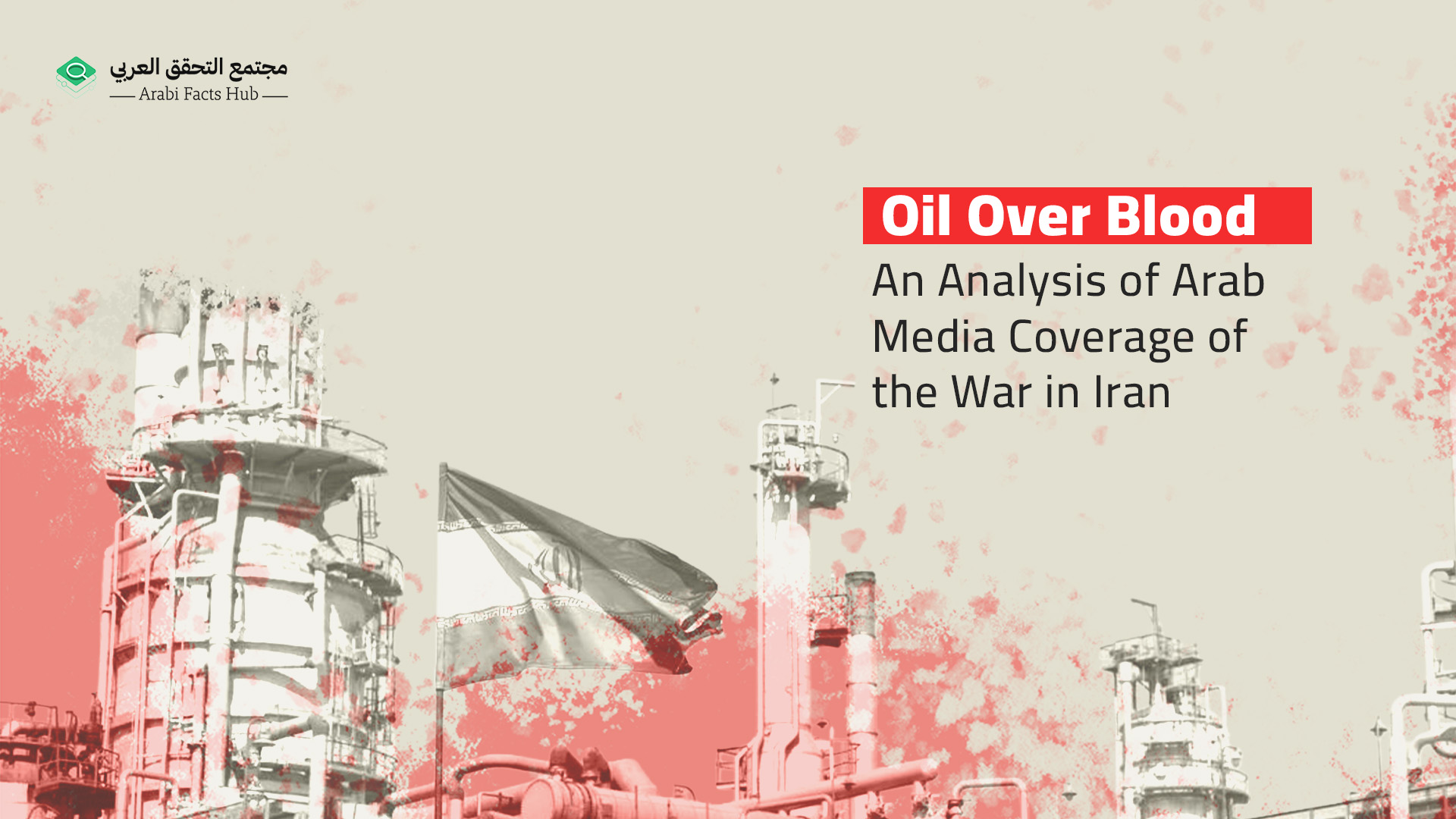 مجتمع التحقق العربي
Arabi Facts Hub

Oil Over Blood

An Analysis of Arab Media Coverage of the War in Iran